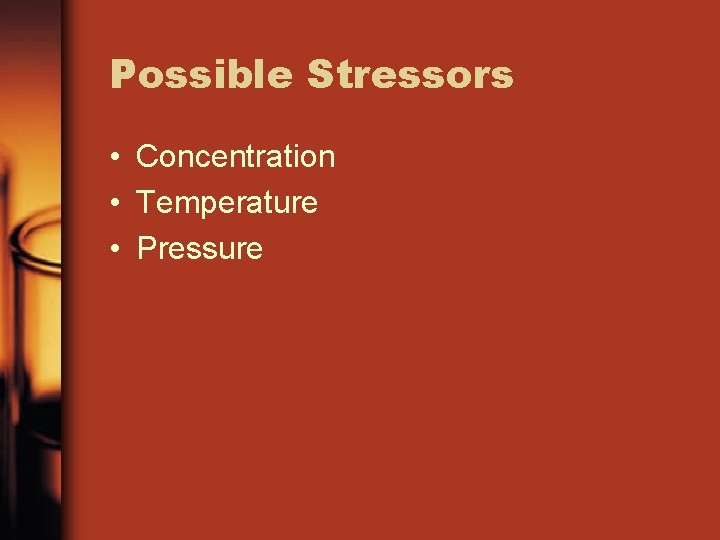 Possible Stressors

• Concentration
• Temperature
• Pressure